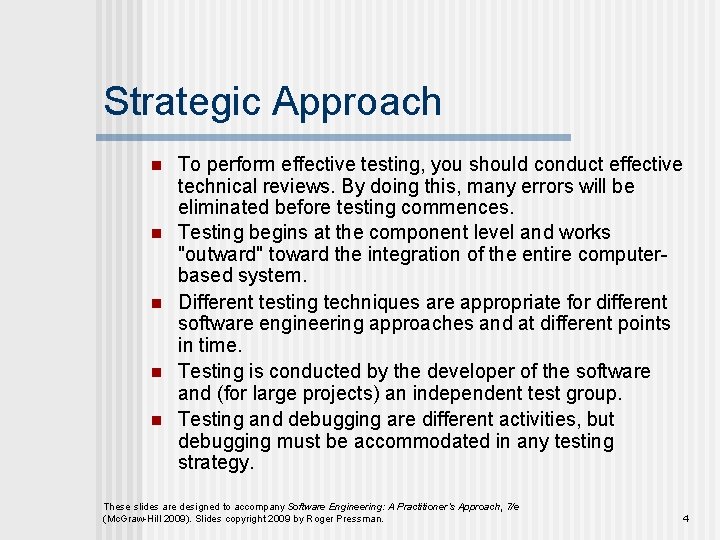 Strategic Approach

- To perform effective testing, you should conduct effective technical reviews. By doing this, many errors will be eliminated before testing commences.
- Testing begins at the component level and works "outward" toward the integration of the entire computer-based system.
- Different testing techniques are appropriate for different software engineering approaches and at different points in time.
- Testing is conducted by the developer of the software and (for large projects) an independent test group.
- Testing and debugging are different activities, but debugging must be accommodated in any testing strategy.

These slides are designed to accompany Software Engineering: A Practitioner's Approach, 7/e (McGraw-Hill 2009). Slides copyright 2009 by Roger Pressman.

4